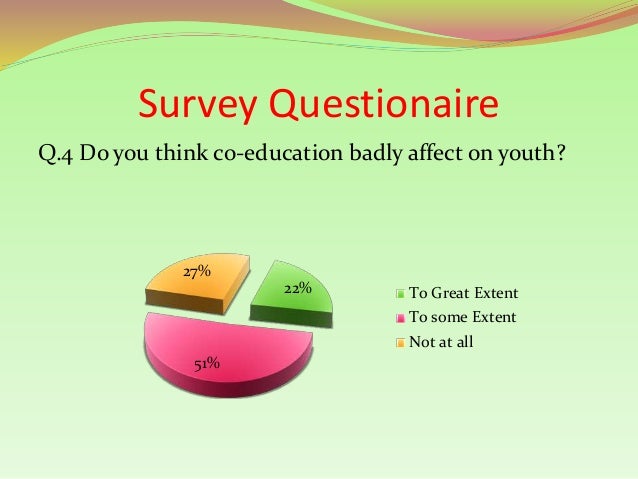 Survey Questionaire

Q.4 Do you think co-education badly affect on youth?

27%

22%

51%

To Great Extent
To some Extent
Not at all